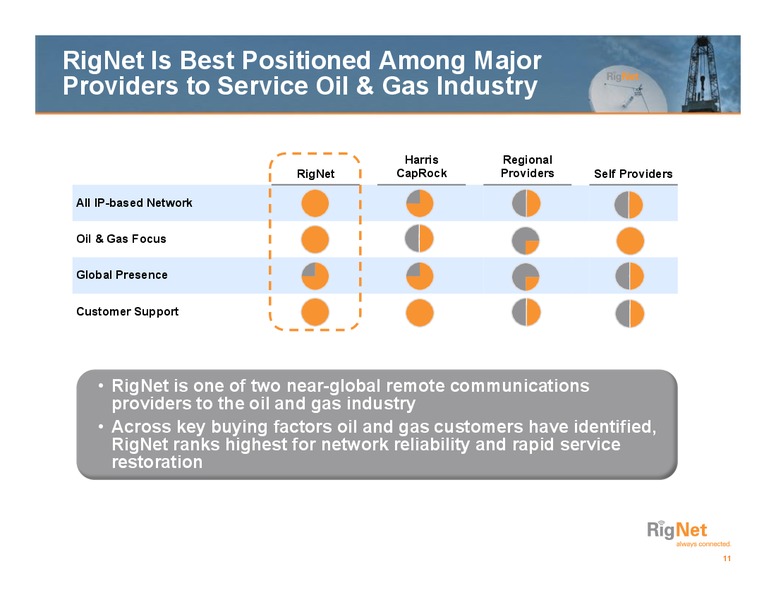 RigNet Is Best Positioned Among Major Providers to Service Oil & Gas Industry

RigNet

| | RigNet | Harris CapRock | Regional Providers | Self Providers |
|---|---|---|---|---|
| All IP-based Network | | | | |
| Oil & Gas Focus | | | | |
| Global Presence | | | | |
| Customer Support | | | | |

• RigNet is one of two near-global remote communications providers to the oil and gas industry
• Across key buying factors oil and gas customers have identified, RigNet ranks highest for network reliability and rapid service restoration

RigNet
always connected.

11